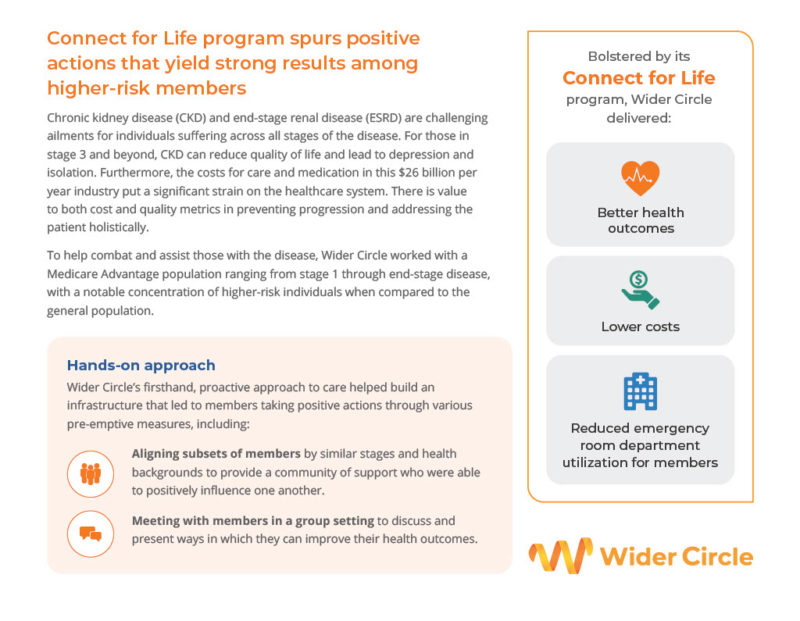 Connect for Life program spurs positive actions that yield strong results among higher-risk members

Chronic kidney disease (CKD) and end-stage renal disease (ESRD) are challenging ailments for individuals suffering across all stages of the disease. For those in stage 3 and beyond, CKD can reduce quality of life and lead to depression and isolation. Furthermore, the costs for care and medication in this $26 billion per year industry put a significant strain on the healthcare system. There is value to both cost and quality metrics in preventing progression and addressing the patient holistically.

To help combat and assist those with the disease, Wider Circle worked with a Medicare Advantage population ranging from stage 1 through end-stage disease, with a notable concentration of higher-risk individuals when compared to the general population.

Hands-on approach

Wider Circle's firsthand, proactive approach to care helped build an infrastructure that led to members taking positive actions through various pre-emptive measures, including:

Aligning subsets of members by similar stages and health backgrounds to provide a community of support who were able to positively influence one another.

Meeting with members in a group setting to discuss and present ways in which they can improve their health outcomes.

Bolstered by its Connect for Life program, Wider Circle delivered:

Better health outcomes

Lower costs

Reduced emergency room department utilization for members

Wider Circle